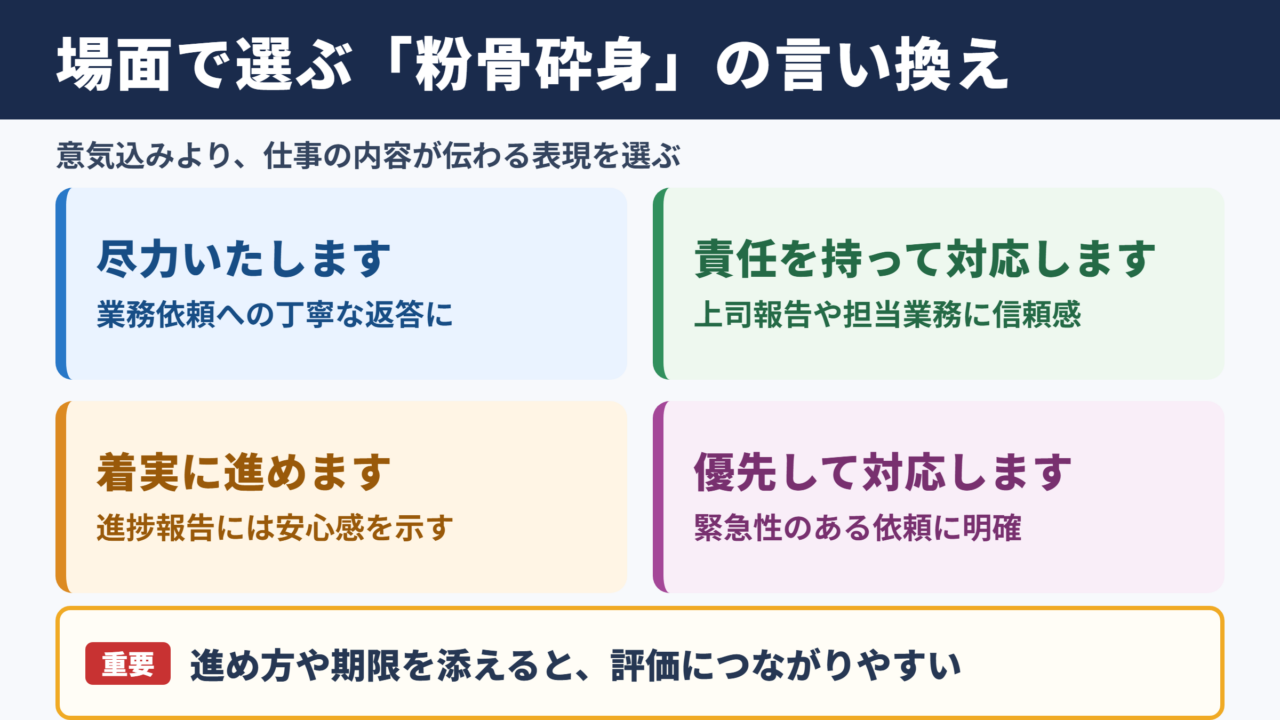 場面で選ぶ「粉骨砕身」の言い換え

意気込みより、仕事の内容が伝わる表現を選ぶ

尽力いたします
業務依頼への丁寧な返答に

責任を持って対応します
上司報告や担当業務に信頼感

着実に進めます
進捗報告には安心感を示す

優先して対応します
緊急性のある依頼に明確

重要 進め方や期限を添えると、評価につながりやすい